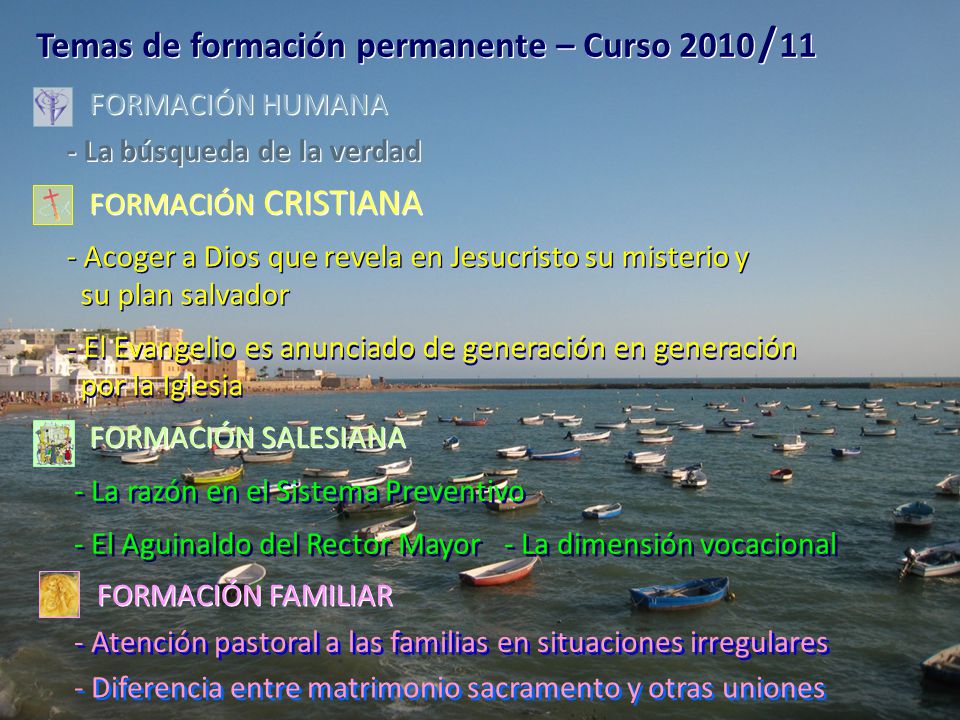 Temas de formación permanente – Curso 2010/11

FORMACIÓN HUMANA

- La búsqueda de la verdad

FORMACIÓN CRISTIANA

- Acoger a Dios que revela en Jesucristo su misterio y su plan salvador

- El Evangelio es anunciado de generación en generación por la Iglesia

FORMACIÓN SALESIANA

- La razón en el Sistema Preventivo

- El Aguinaldo del Rector Mayor - La dimensión vocacional

FORMACIÓN FAMILIAR

- Atención pastoral a las familias en situaciones irregulares

- Diferencia entre matrimonio sacramento y otras uniones